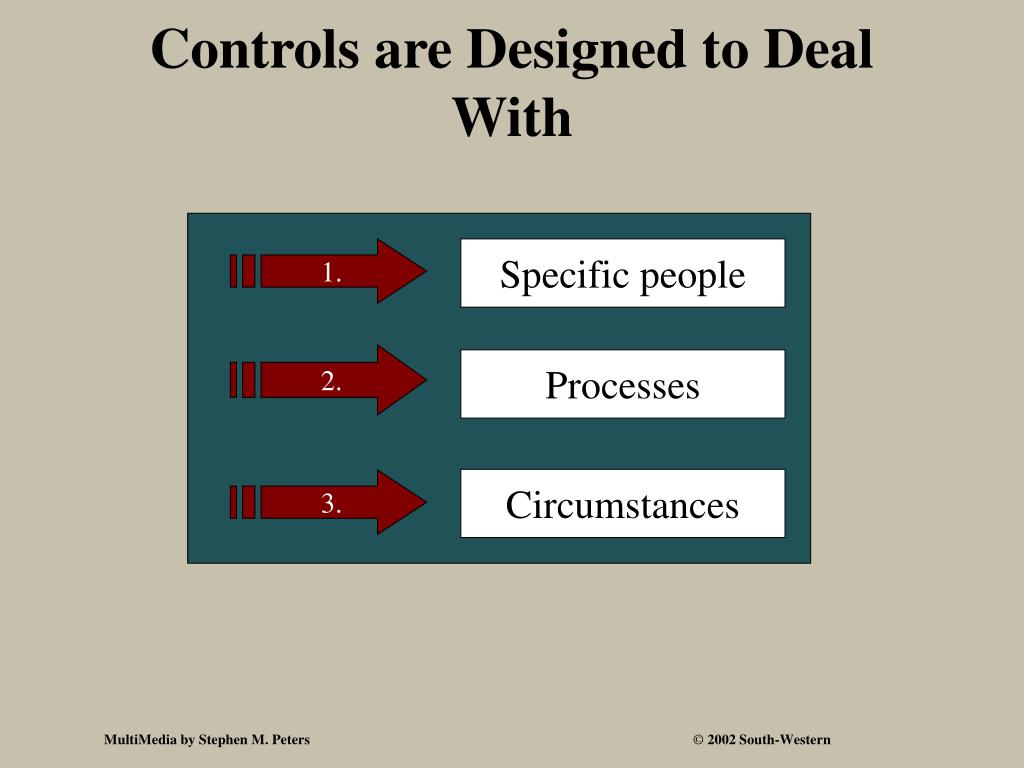 Controls are Designed to Deal With

1.

Specific people

2.

Processes

3.

Circumstances

MultiMedia by Stephen M. Peters

© 2002 South-Western